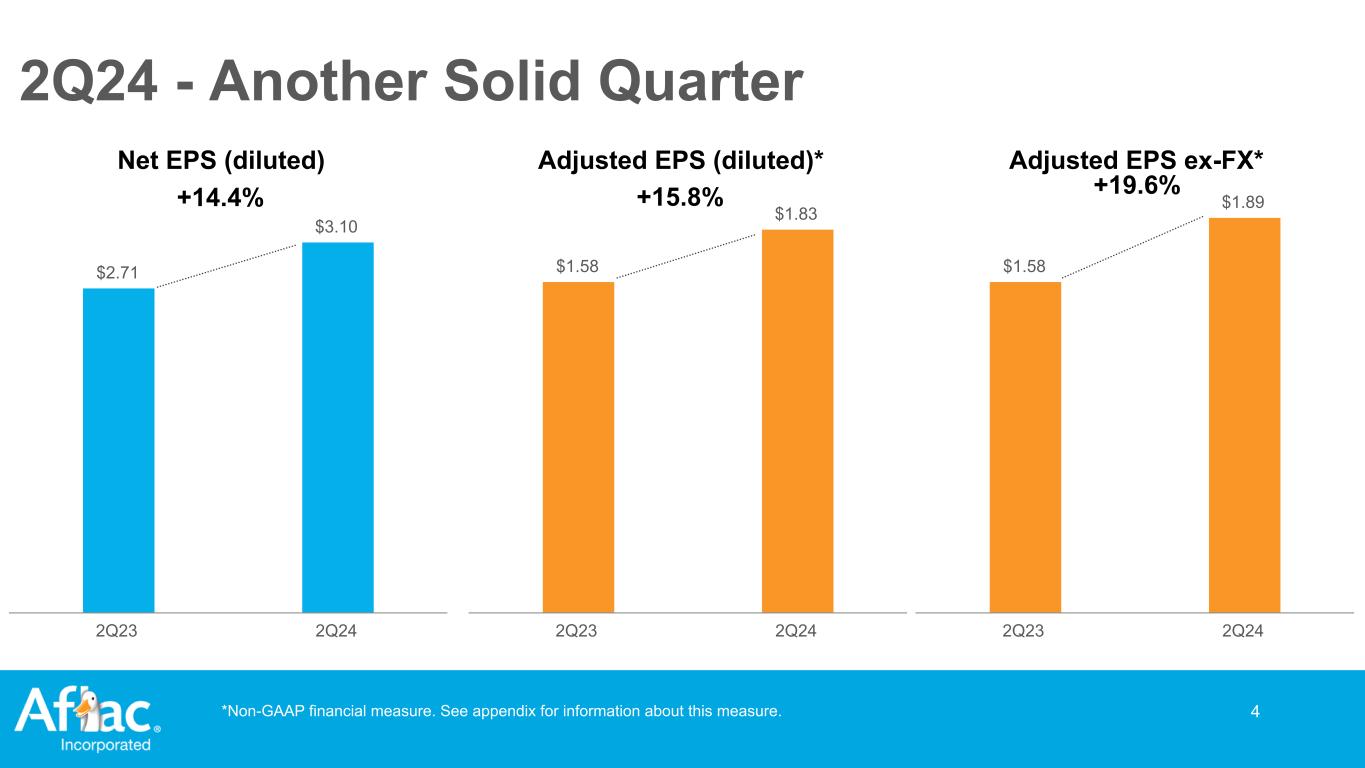 2Q24 - Another Solid Quarter

Net EPS (diluted)
+14.4%

$2.71
$3.10

2Q23
2Q24

Adjusted EPS (diluted)*
+15.8%

$1.58
$1.83

2Q23
2Q24

Adjusted EPS ex-FX*
+19.6%

$1.58
$1.89

2Q23
2Q24

Aflac® Incorporated

*Non-GAAP financial measure. See appendix for information about this measure.

4